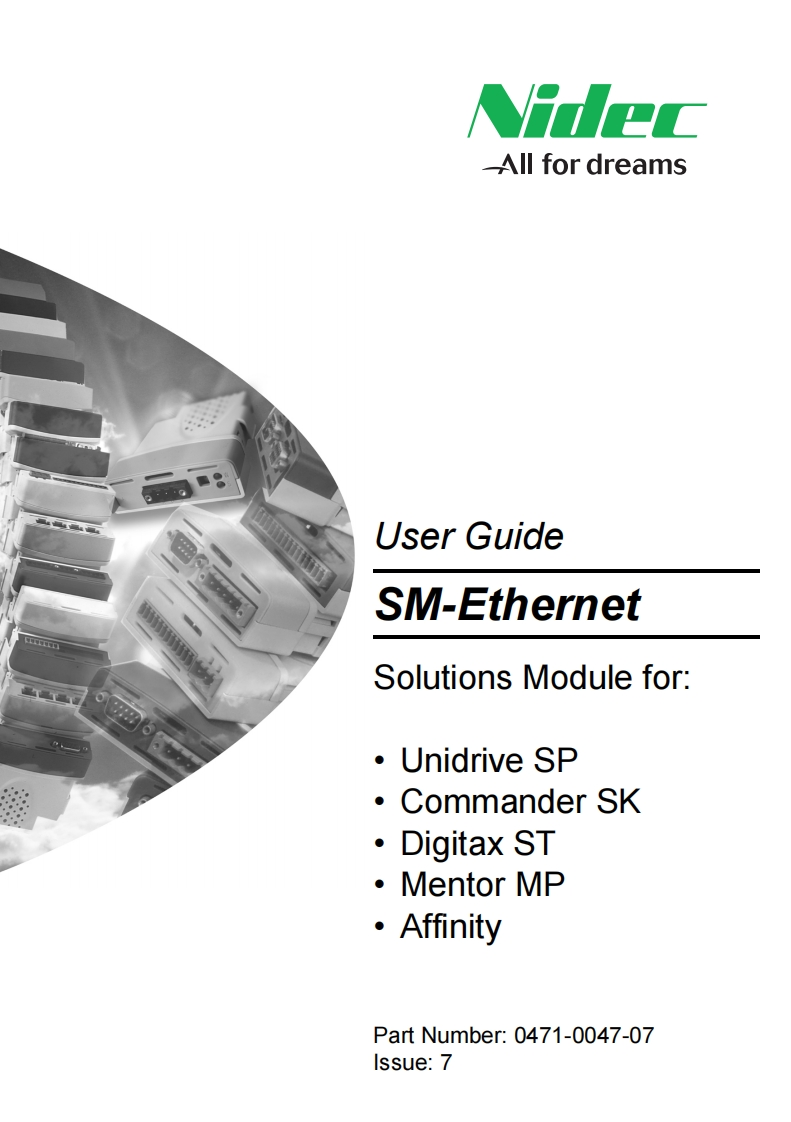 Nidec
All for dreams

User Guide

SM-Ethernet

Solutions Module for:

• Unidrive SP
• Commander SK
• Digitax ST
• Mentor MP
• Affinity

Part Number: 0471-0047-07
Issue: 7